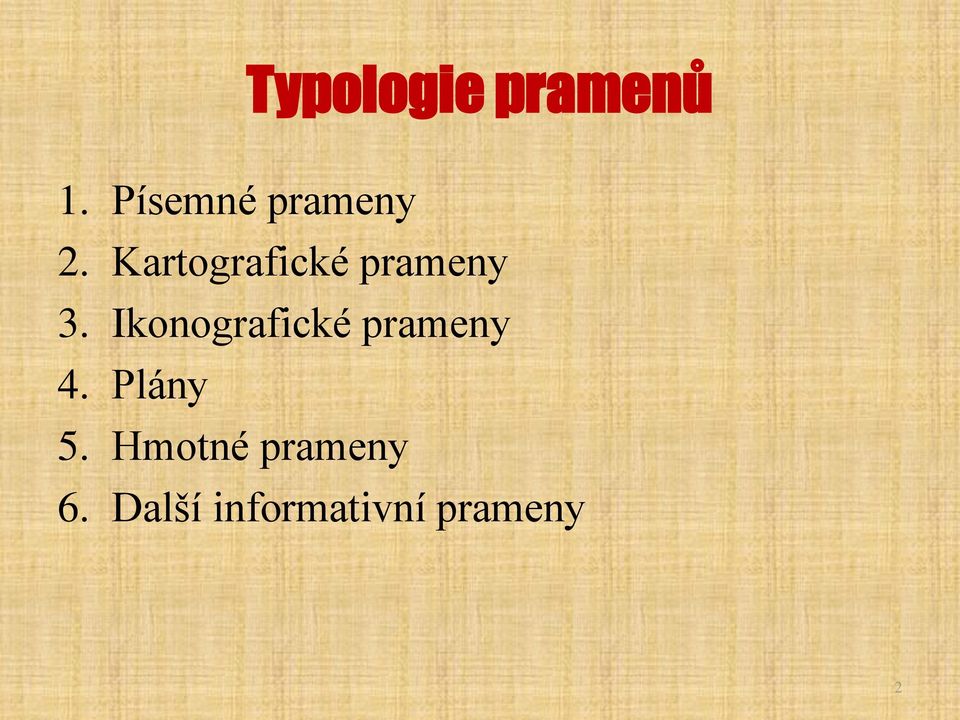 Typologie pramenů

1. Písemné prameny
2. Kartografické prameny
3. Ikonografické prameny
4. Plány
5. Hmotné prameny
6. Další informativní prameny

2